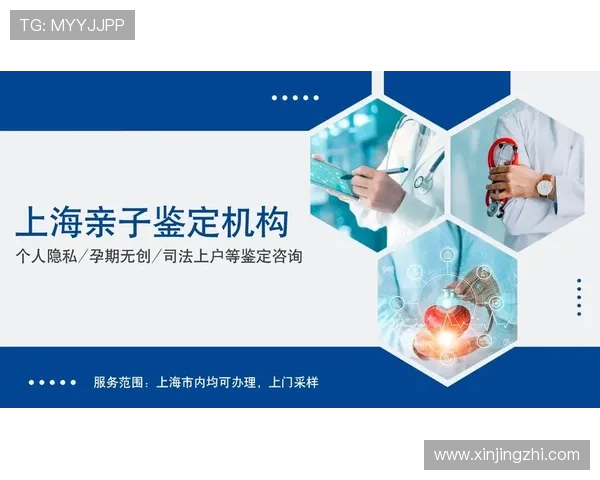 TG: MYYJJPP

上海亲子鉴定机构

个人隐私/孕期无创/司法上户等鉴定咨询

服务范围：上海市内均可办理，上门采样

www.xinjingzhi.com